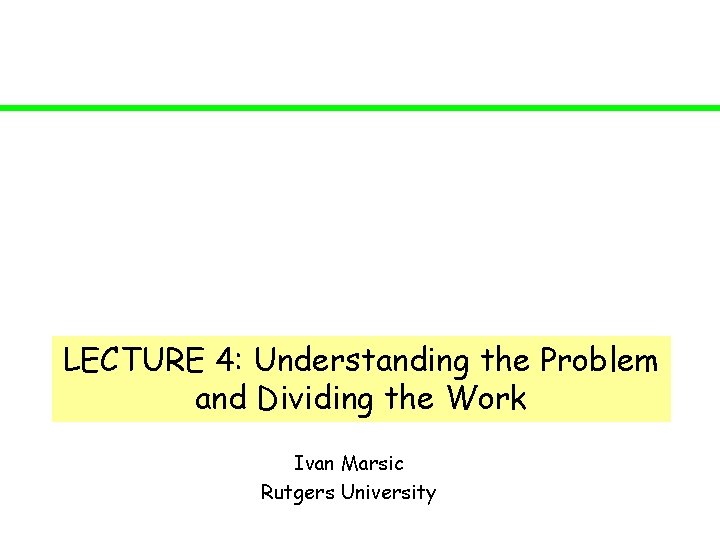 LECTURE 4: Understanding the Problem and Dividing the Work

Ivan Marsic
Rutgers University